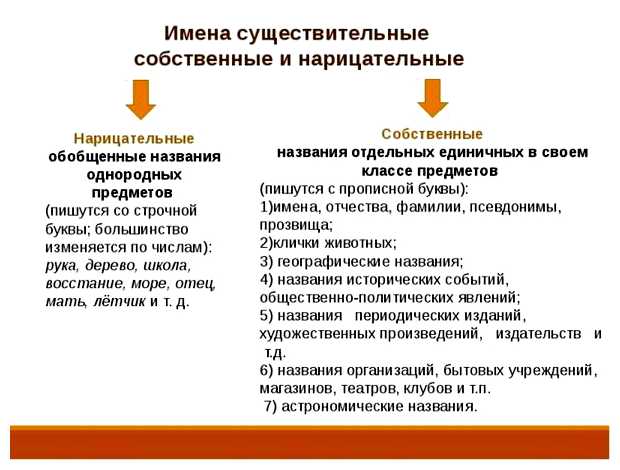 Имена существительные собственные и нарицательные

Нарицательные
обобщенные названия однородных предметов
(пишутся со строчной буквы; большинство изменяется по числам): рука, дерево, школа, восстание, море, отец, мать, лётчик и т. д.

Собственные
названия отдельных единичных в своем классе предметов
(пишутся с прописной буквы):
1)имена, отчества, фамилии, псевдонимы, прозвища;
2)клички животных;
3) географические названия;
4) названия исторических событий, общественно-политических явлений;
5) названия периодических изданий, художественных произведений, издательств и т.д.
6) названия организаций, бытовых учреждений, магазинов, театров, клубов и т.п.
7) астрономические названия.